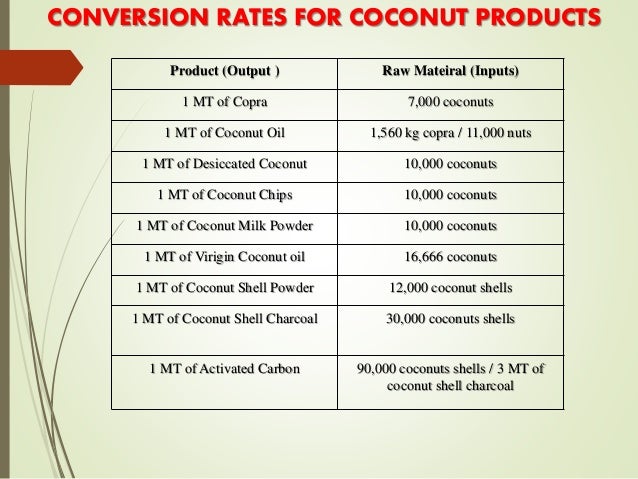 CONVERSION RATES FOR COCONUT PRODUCTS

| Product (Output ) | Raw Mateiral (Inputs) |
|---|---|
| 1 MT of Copra | 7,000 coconuts |
| 1 MT of Coconut Oil | 1,560 kg copra / 11,000 nuts |
| 1 MT of Desiccated Coconut | 10,000 coconuts |
| 1 MT of Coconut Chips | 10,000 coconuts |
| 1 MT of Coconut Milk Powder | 10,000 coconuts |
| 1 MT of Virigin Coconut oil | 16,666 coconuts |
| 1 MT of Coconut Shell Powder | 12,000 coconut shells |
| 1 MT of Coconut Shell Charcoal | 30,000 coconuts shells |
| 1 MT of Activated Carbon | 90,000 coconuts shells / 3 MT of coconut shell charcoal |